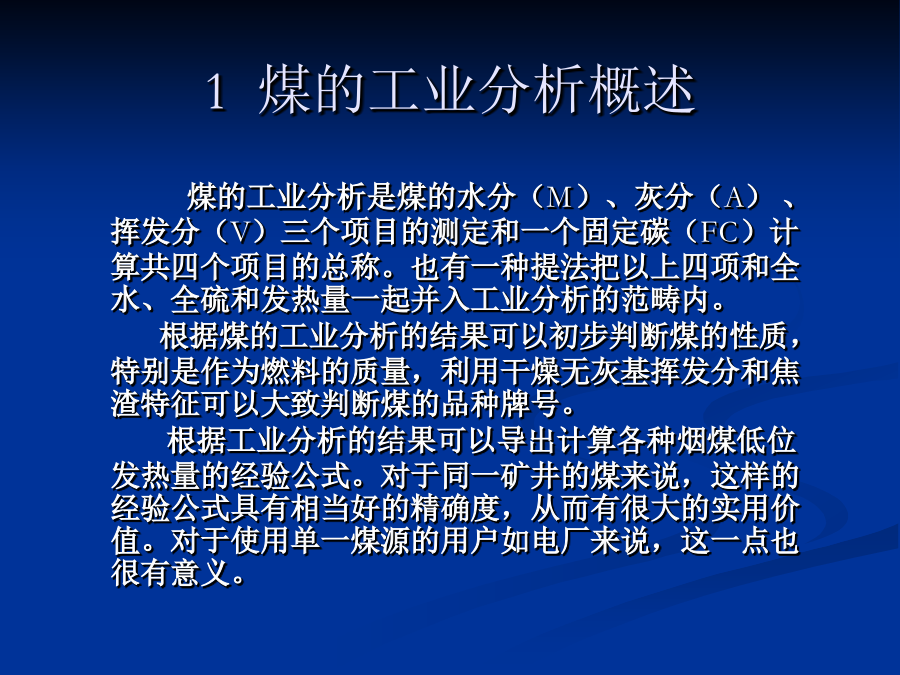 1 煤的工业分析概述

煤的工业分析是煤的水分（M）、灰分（A）、挥发分（V）三个项目的测定和一个固定碳（FC）计算共四个项目的总称。也有一种提法把以上四项和全水、全硫和发热量一起并入工业分析的范畴内。

根据煤的工业分析的结果可以初步判断煤的性质，特别是作为燃料的质量，利用干燥无灰基挥发分和焦渣特征可以大致判断煤的品种牌号。

根据工业分析的结果可以导出计算各种烟煤低位发热量的经验公式。对于同一矿井的煤来说，这样的经验公式具有相当好的精确度，从而有很大的实用价值。对于使用单一煤源的用户如电厂来说，这一点也很有意义。